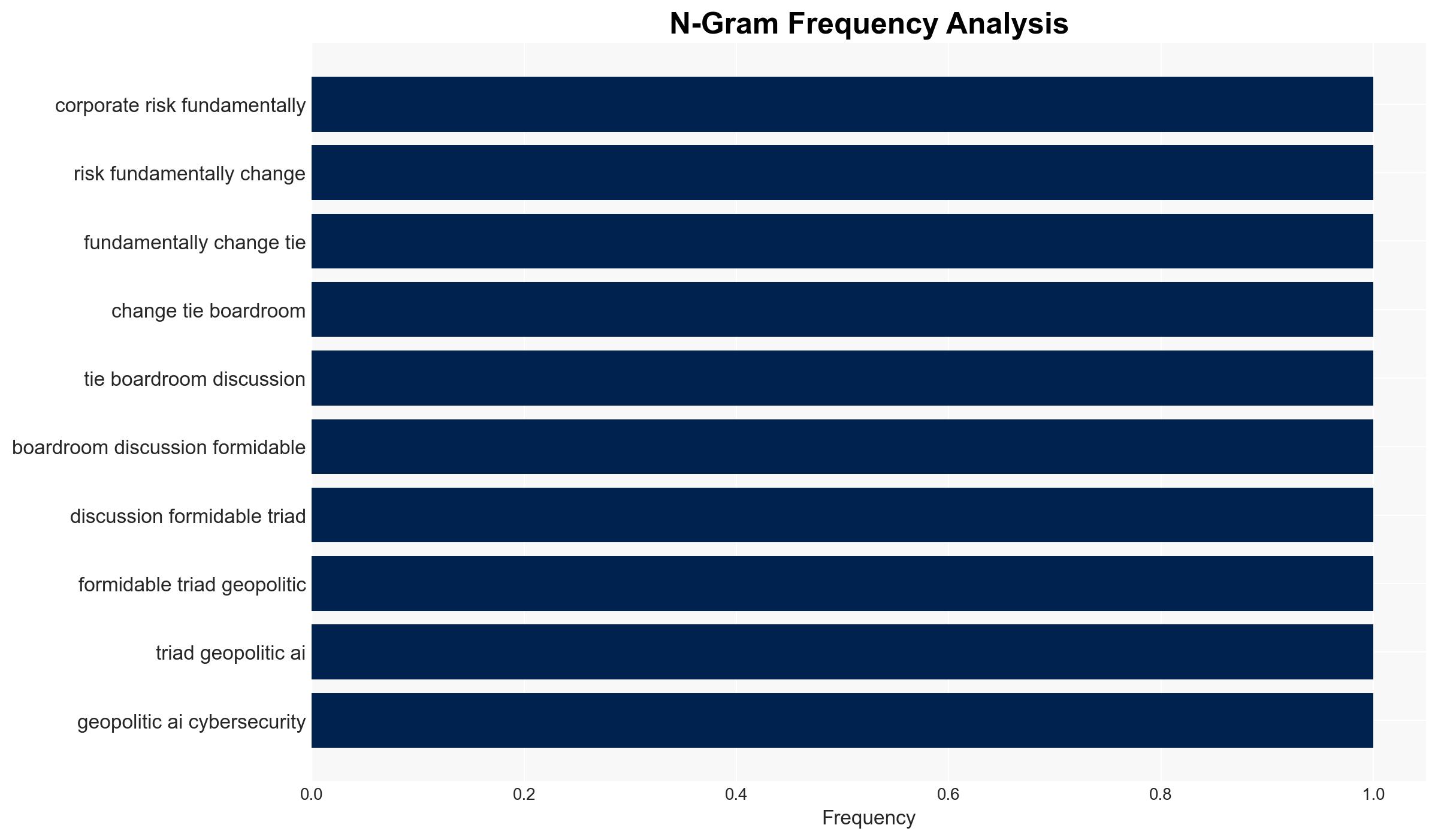 N-Gram Frequency Analysis

corporate risk fundamentally
risk fundamentally change
fundamentally change tie
change tie boardroom
tie boardroom discussion
boardroom discussion formidable
discussion formidable triad
formidable triad geopolitic
triad geopolitic ai
geopolitic ai cybersecurity

0.0
0.2
0.4
0.6
0.8
1.0
Frequency